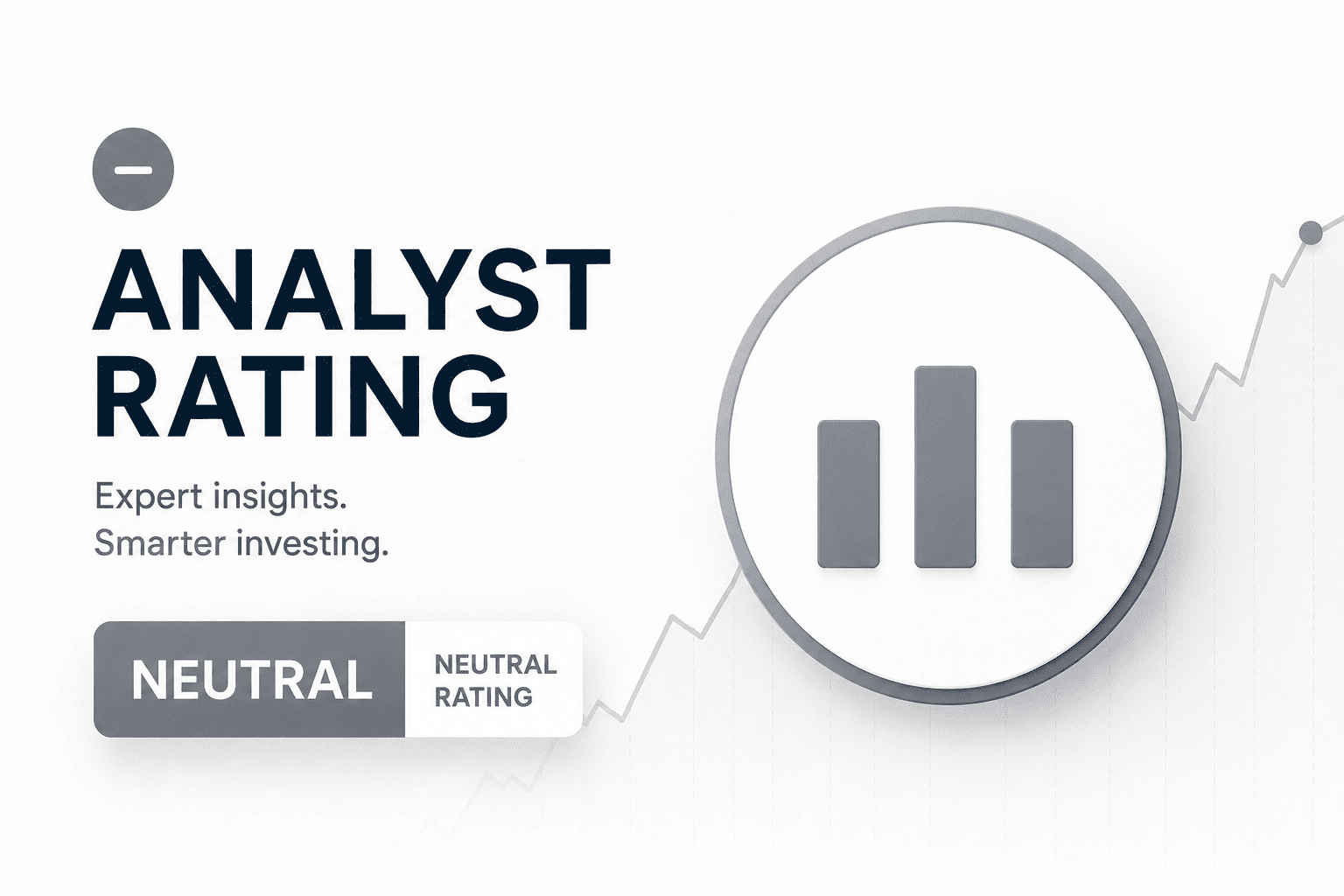 ANALYST RATING

Expert insights.
Smarter investing.

NEUTRAL

NEUTRAL RATING